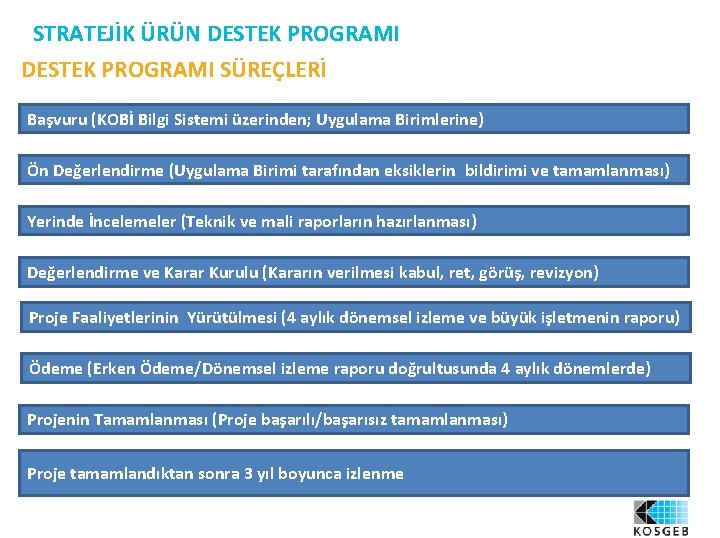 STRATEJİK ÜRÜN DESTEK PROGRAMI

DESTEK PROGRAMI SÜREÇLERİ

Başvuru (KOBİ Bilgi Sistemi üzerinden; Uygulama Birimlerine)

Ön Değerlendirme (Uygulama Birimi tarafından eksiklerin bildirimi ve tamamlanması)

Yerinde İncelemeler (Teknik ve mali raporların hazırlanması)

Değerlendirme ve Karar Kurulu (Kararın verilmesi kabul, ret, görüş, revizyon)

Proje Faaliyetlerinin Yürütülmesi (4 aylık dönemsel izleme ve büyük işletmenin raporu)

Ödeme (Erken Ödeme/Dönemsel izleme raporu doğrultusunda 4 aylık dönemlerde)

Projenin Tamamlanması (Proje başarılı/başarısız tamamlanması)

Proje tamamlandıktan sonra 3 yıl boyunca izlenme

KOSGEB